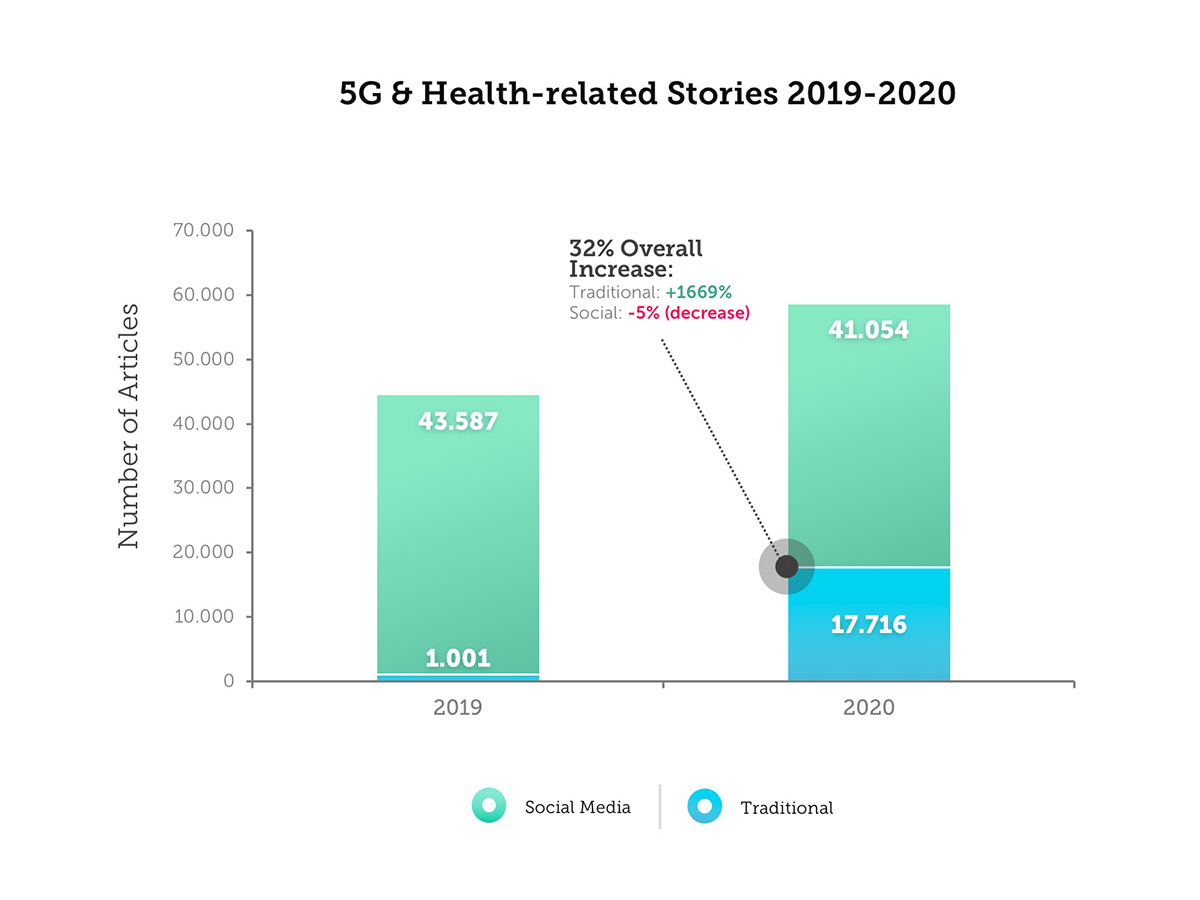 5G & Health-related Stories 2019-2020

Number of Articles

70.000
60.000
50.000
40.000
30.000
20.000
10.000
0

32% Overall Increase:
Traditional: +1669%
Social: -5% (decrease)

43.587
1.001
41.054
17.716

2019
2020

Social Media
Traditional